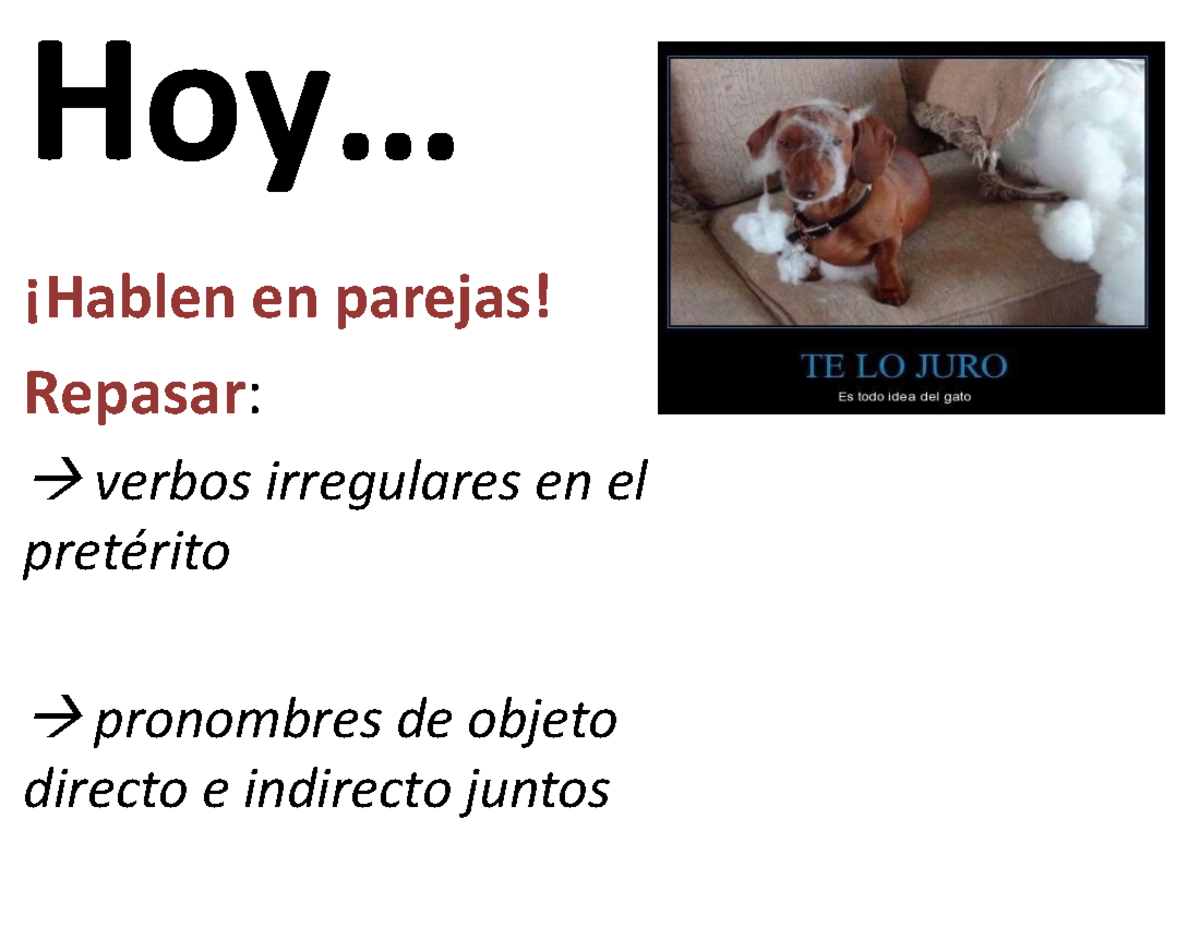 Hoy…

¡Hablen en parejas!

Repasar:

→ verbos irregulares en el pretérito

→ pronombres de objeto directo e indirecto juntos

TE LO JURO

Es todo idea del gato